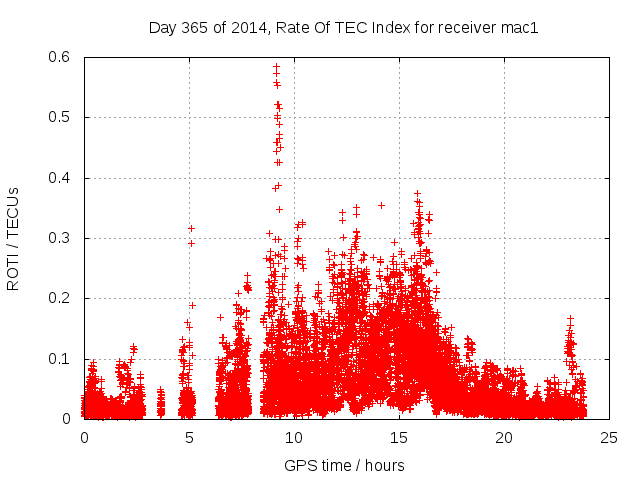 Day 365 of 2014, Rate Of TEC Index for receiver mac1

ROTI / TECUs

0.6
0.5
0.4
0.3
0.2
0.1
0

0
5
10
15
20
25

GPS time / hours